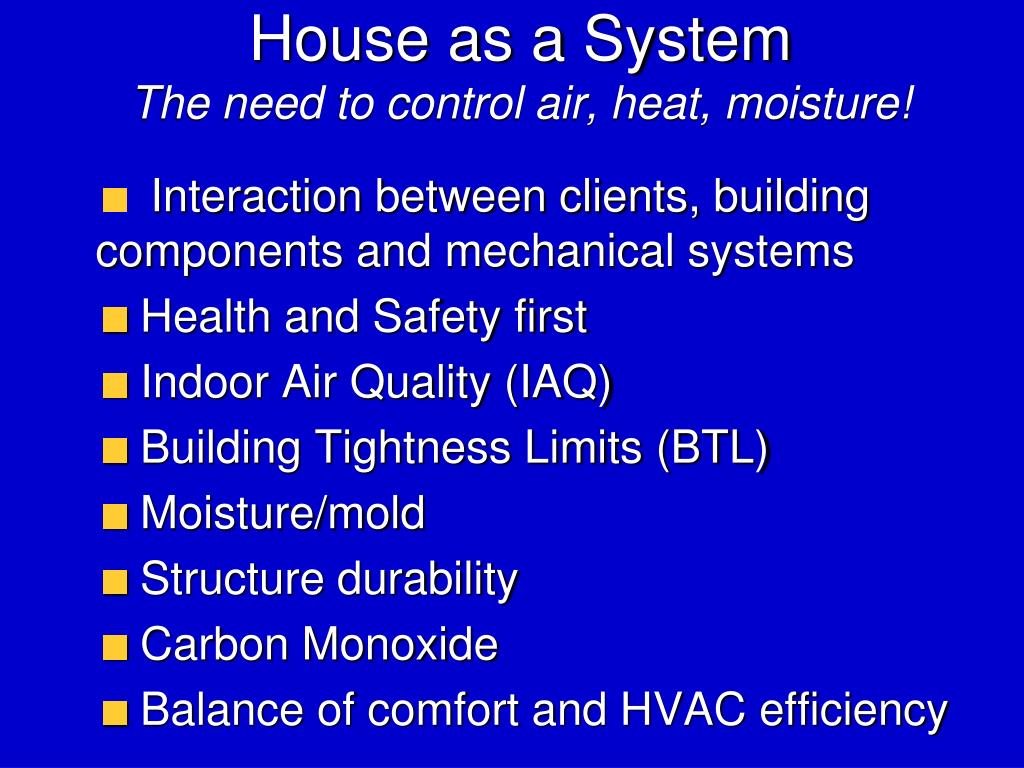 House as a System
The need to control air, heat, moisture!

■ Interaction between clients, building components and mechanical systems
■ Health and Safety first
■ Indoor Air Quality (IAQ)
■ Building Tightness Limits (BTL)
■ Moisture/mold
■ Structure durability
■ Carbon Monoxide
■ Balance of comfort and HVAC efficiency